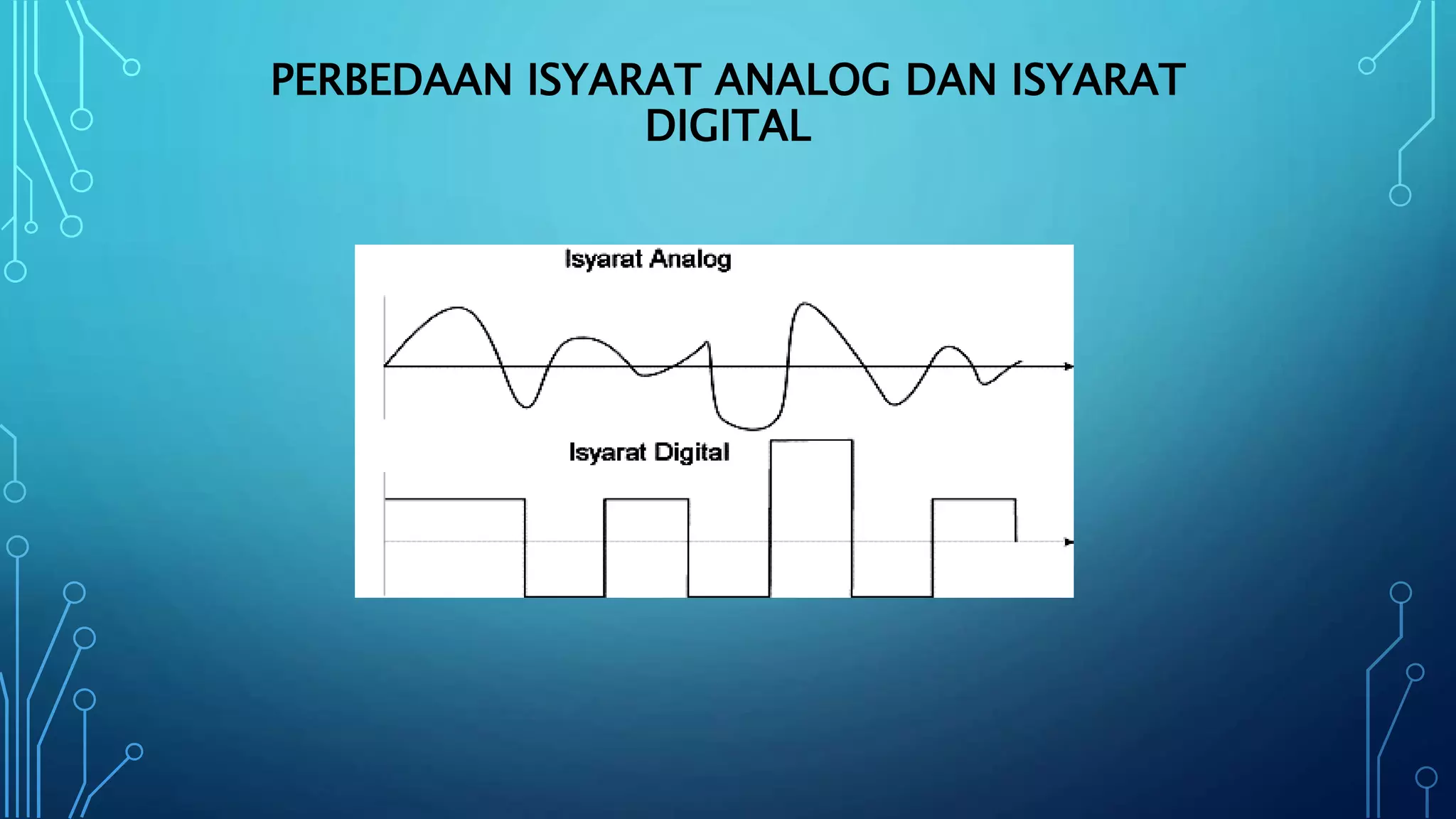 PERBEDAAN ISYARAT ANALOG DAN ISYARAT DIGITAL

Isyarat Analog

Isyarat Digital